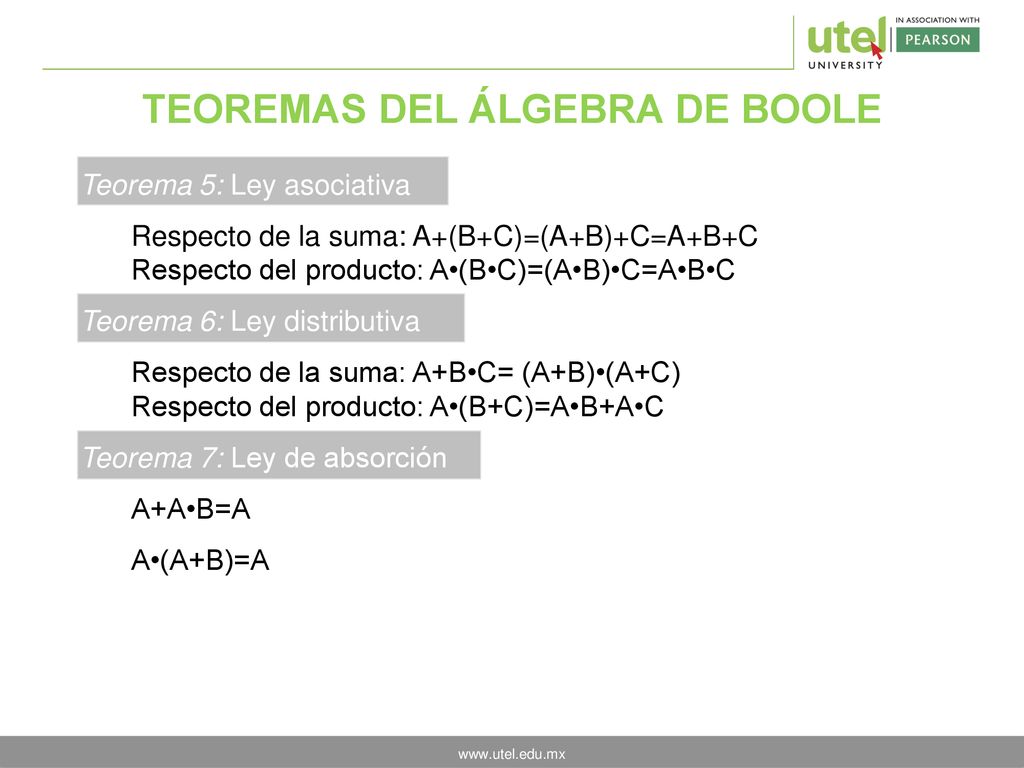 utel UNIVERSITY

IN ASSOCIATION WITH PEARSON

TEOREMAS DEL ÁLGEBRA DE BOOLE

Teorema 5: Ley asociativa

Respecto de la suma: A+(B+C)=(A+B)+C=A+B+C
Respecto del producto: A•(B•C)=(A•B)•C=A•B•C

Teorema 6: Ley distributiva

Respecto de la suma: A+B•C= (A+B)•(A+C)
Respecto del producto: A•(B+C)=A•B+A•C

Teorema 7: Ley de absorción

A+A•B=A

A•(A+B)=A

www.utel.edu.mx